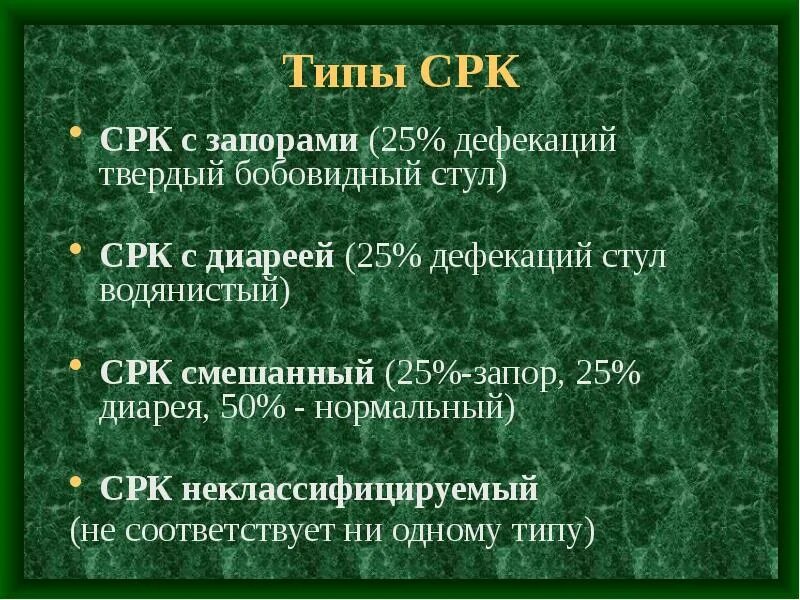 Типы СРК

• СРК с запорами (25% дефекаций твердый бобовидный стул)

• СРК с диареей (25% дефекаций стул водянистый)

• СРК смешанный (25%-запор, 25% диарея, 50% - нормальный)

• СРК неклассифицируемый
(не соответствует ни одному типу)